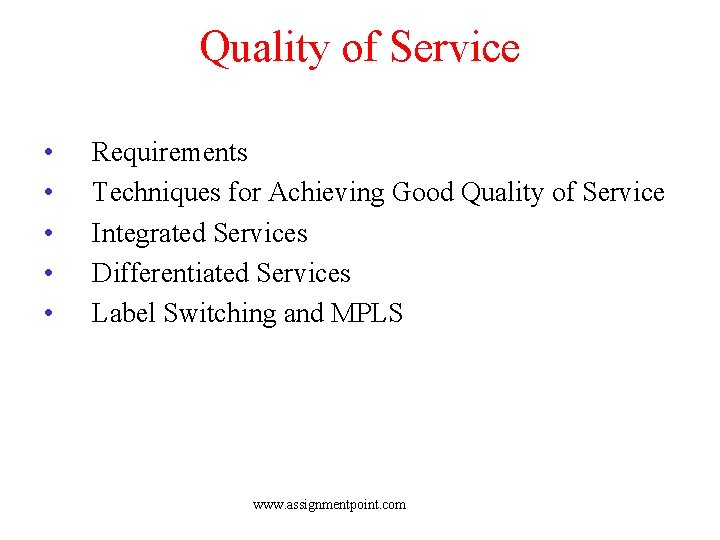 Quality of Service

• Requirements
• Techniques for Achieving Good Quality of Service
• Integrated Services
• Differentiated Services
• Label Switching and MPLS

www.assignmentpoint.com